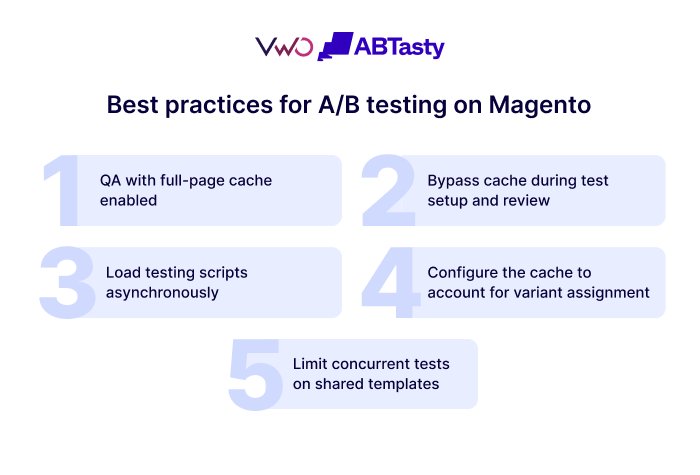 VWO ABTasty

Best practices for A/B testing on Magento

1 QA with full-page cache enabled

2 Bypass cache during test setup and review

3 Load testing scripts asynchronously

4 Configure the cache to account for variant assignment

5 Limit concurrent tests on shared templates